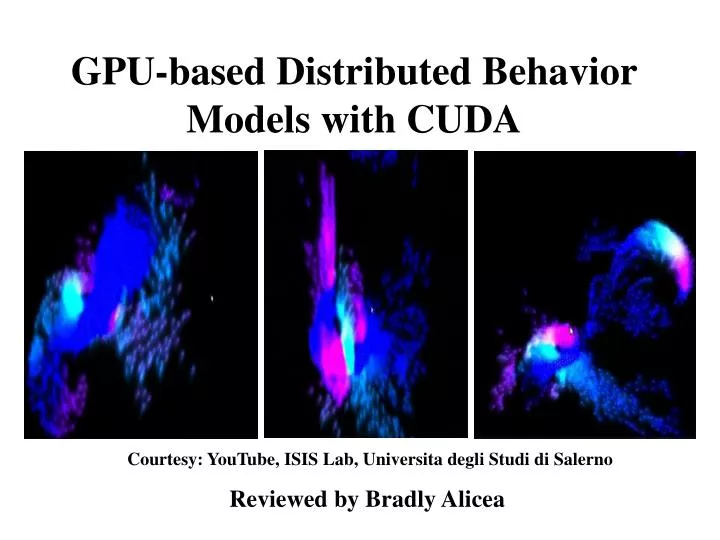 GPU-based Distributed Behavior Models with CUDA

Courtesy: YouTube, ISIS Lab, Universita degli Studi di Salerno

Reviewed by Bradly Alicea